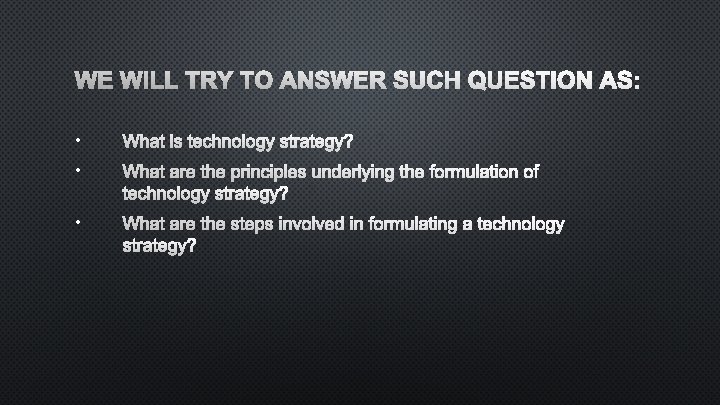 WE WILL TRY TO ANSWER SUCH QUESTION AS:

• What is technology strategy?

• What are the principles underlying the formulation of technology strategy?

• What are the steps involved in formulating a technology strategy?